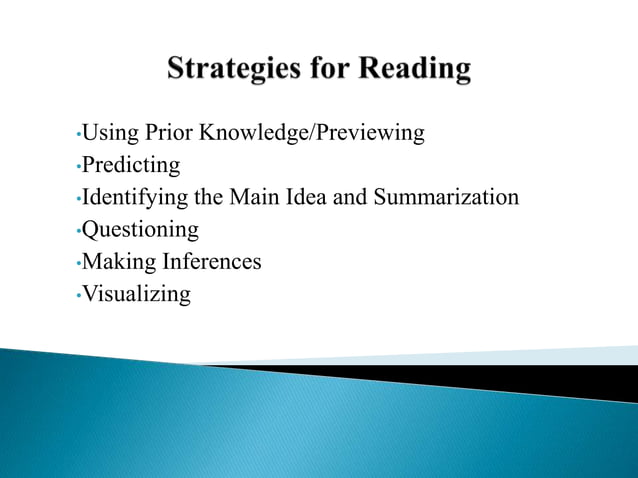 Strategies for Reading

•Using Prior Knowledge/Previewing
•Predicting
•Identifying the Main Idea and Summarization
•Questioning
•Making Inferences
•Visualizing